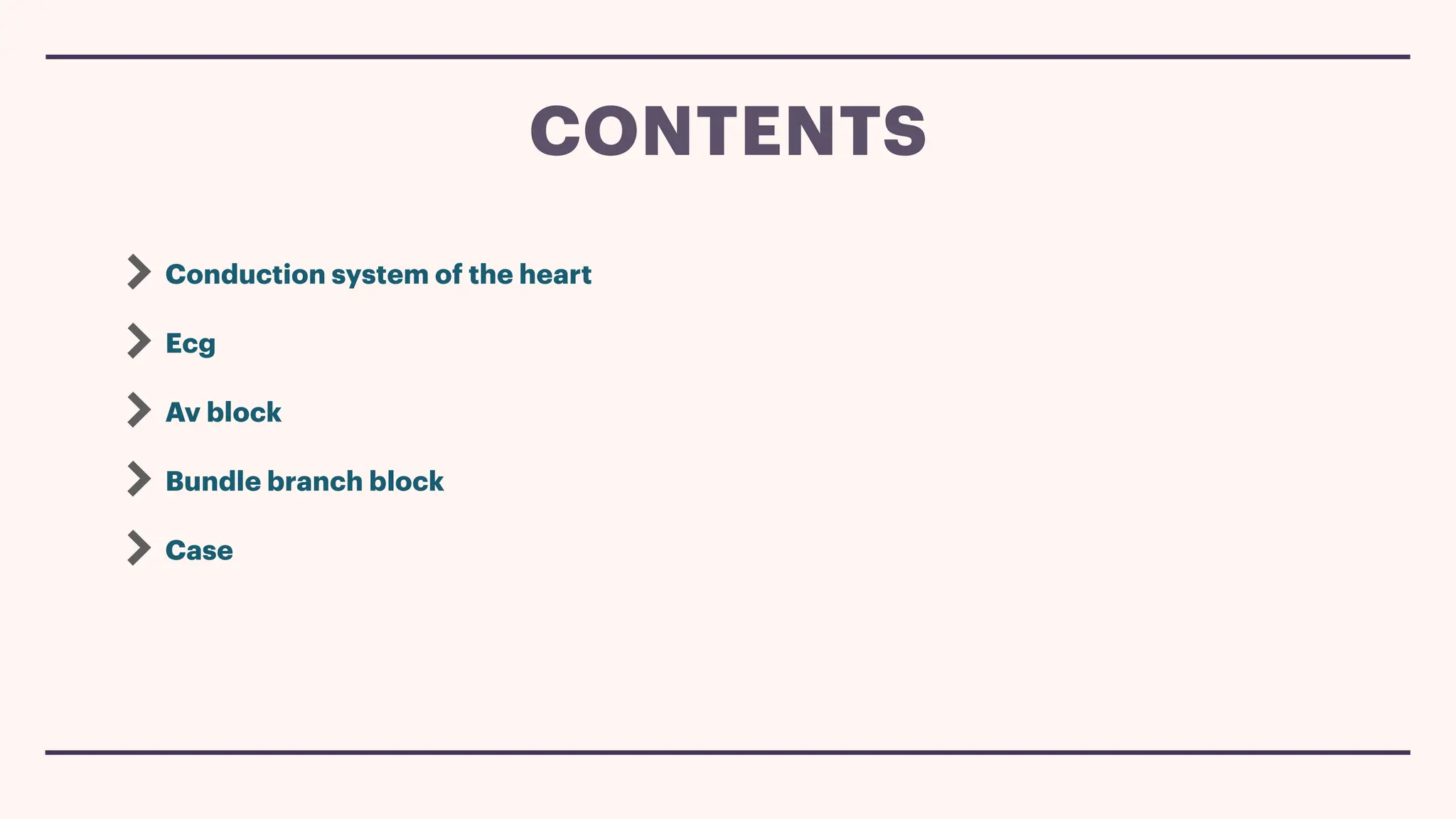 CONTENTS

Conduction system of the heart

Ecg

Av block

Bundle branch block

Case